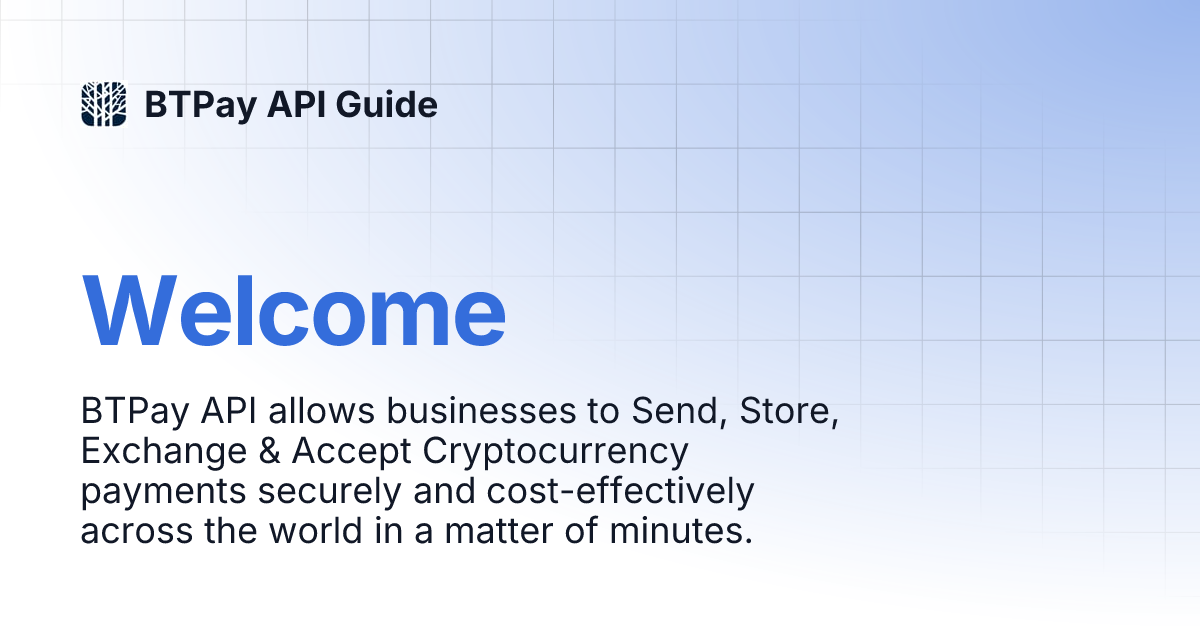 BTPay API Guide

Welcome

BTPay API allows businesses to Send, Store, Exchange & Accept Cryptocurrency payments securely and cost-effectively across the world in a matter of minutes.